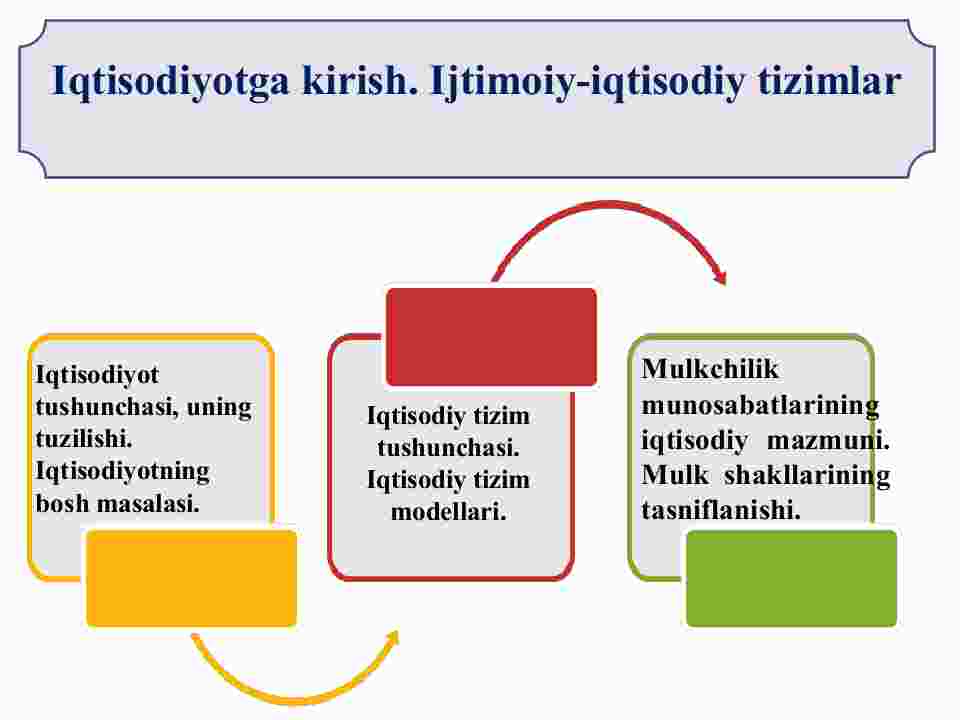 Iqtisodiyotga kirish. Ijtimoiy-iqtisodiy tizimlar

Iqtisodiyot tushunchasi, uning tuzilishi. Iqtisodiyotning bosh masalasi.

Iqtisodiy tizim tushunchasi. Iqtisodiy tizim modellari.

Mulkchilik munosabatlarining iqtisodiy mazmuni. Mulk shakllarining tasniflanishi.